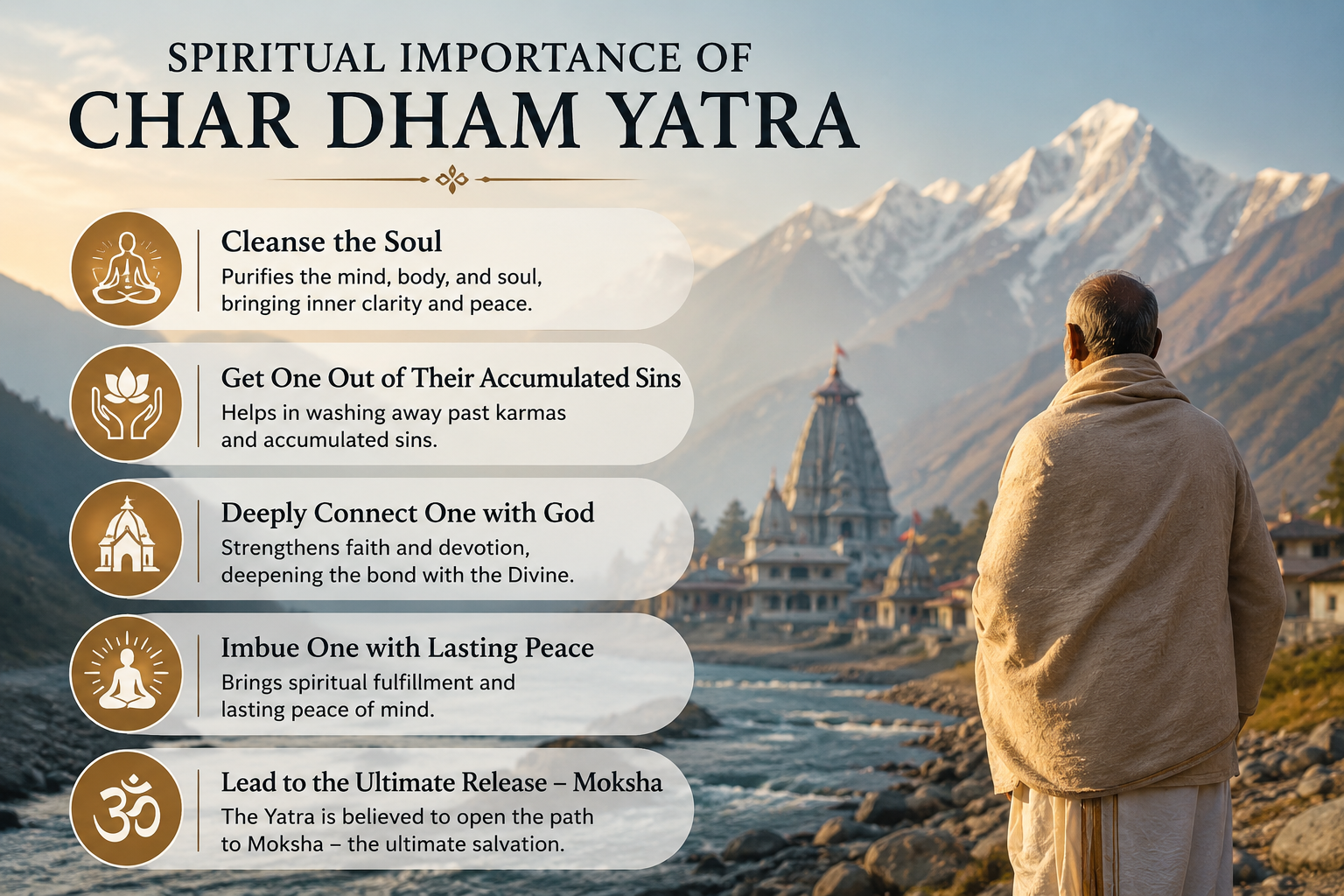 SPIRITUAL IMPORTANCE OF
CHAR DHAM YATRA

Cleanse the Soul
Purifies the mind, body, and soul, bringing inner clarity and peace.

Get One Out of Their Accumulated Sins
Helps in washing away past karmas and accumulated sins.

Deeply Connect One with God
Strengthens faith and devotion, deepening the bond with the Divine.

Imbue One with Lasting Peace
Brings spiritual fulfillment and lasting peace of mind.

Lead to the Ultimate Release – Moksha
The Yatra is believed to open the path to Moksha – the ultimate salvation.